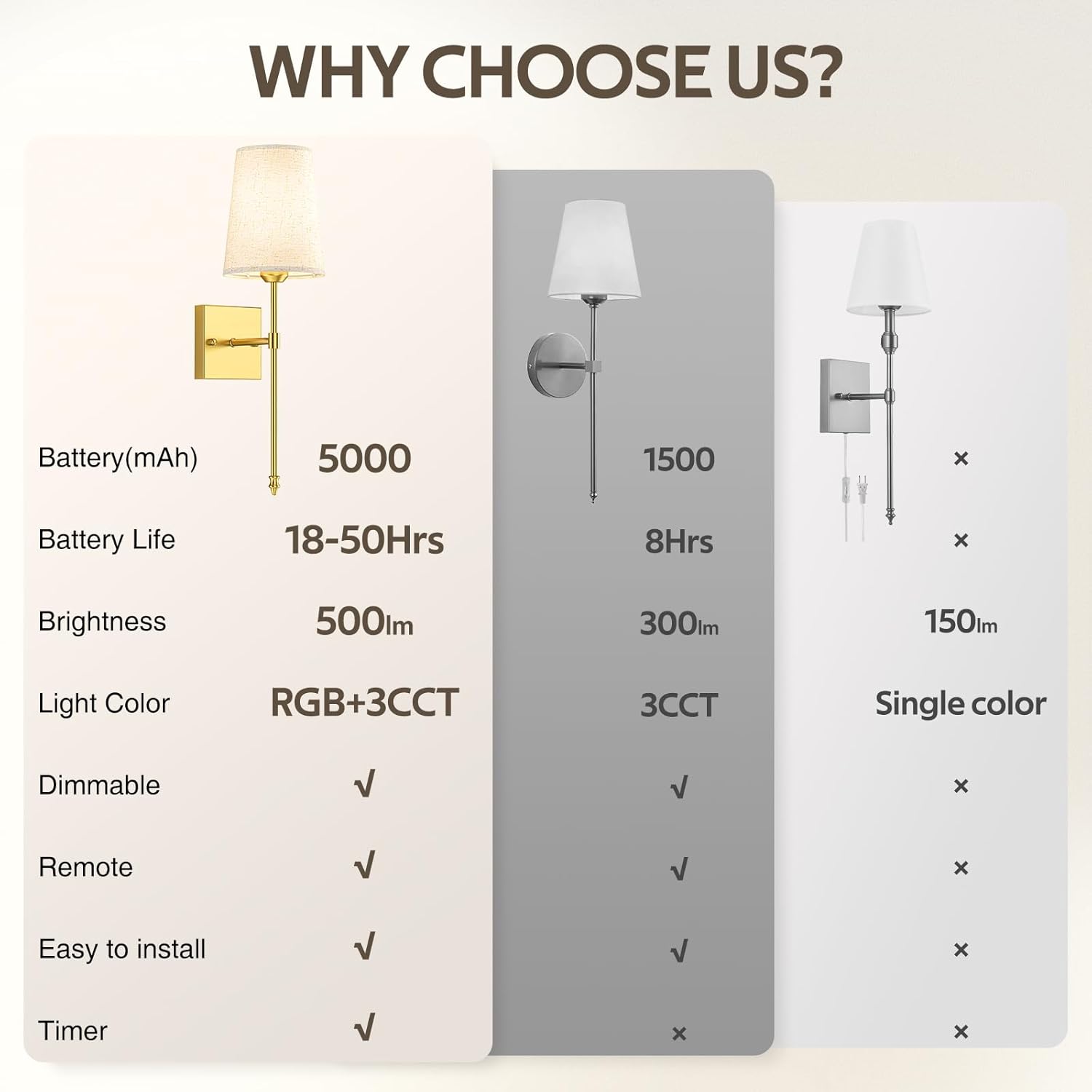 WHY CHOOSE US?

| | | | |
|---|---|---|---|
| Battery(mAh) | 5000 | 1500 | × |
| Battery Life | 18-50Hrs | 8Hrs | × |
| Brightness | 500lm | 300lm | 150lm |
| Light Color | RGB+3CCT | 3CCT | Single color |
| Dimmable | √ | √ | × |
| Remote | √ | √ | × |
| Easy to install | √ | √ | × |
| Timer | √ | × | × |